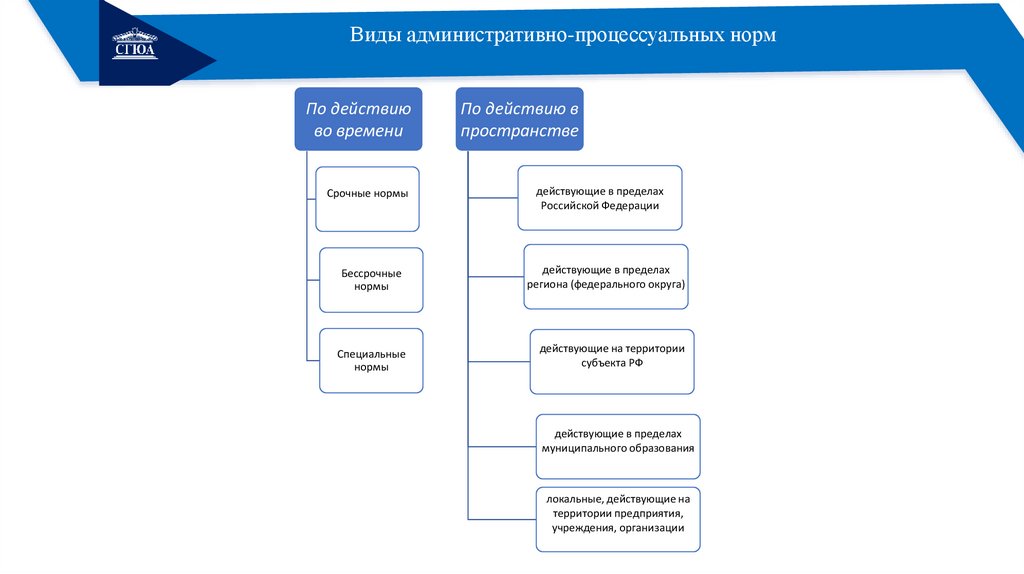 СГЮА

Виды административно-процессуальных норм

По действию во времени

Срочные нормы

Бессрочные нормы

Специальные нормы

По действию в пространстве

действующие в пределах Российской Федерации

действующие в пределах региона (федерального округа)

действующие на территории субъекта РФ

действующие в пределах муниципального образования

локальные, действующие на территории предприятия, учреждения, организации